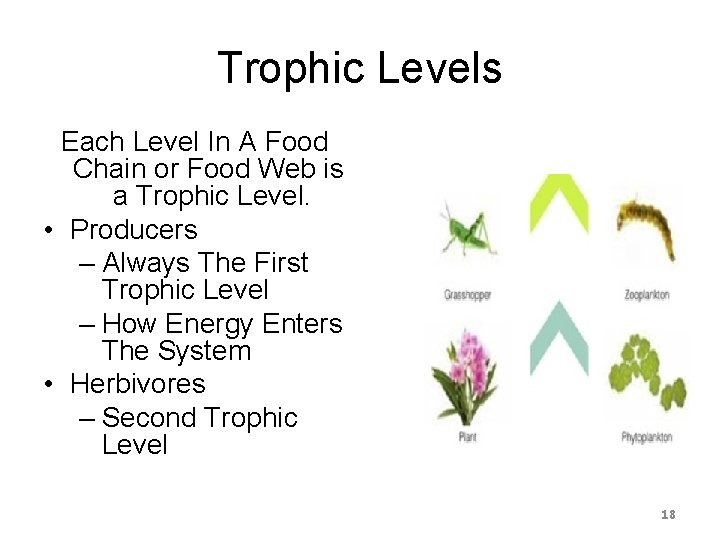 Trophic Levels

Each Level In A Food Chain or Food Web is a Trophic Level.

• Producers
– Always The First Trophic Level
– How Energy Enters The System
• Herbivores
– Second Trophic Level

Grasshopper

Zooplankton

Plant

Phytoplankton

18